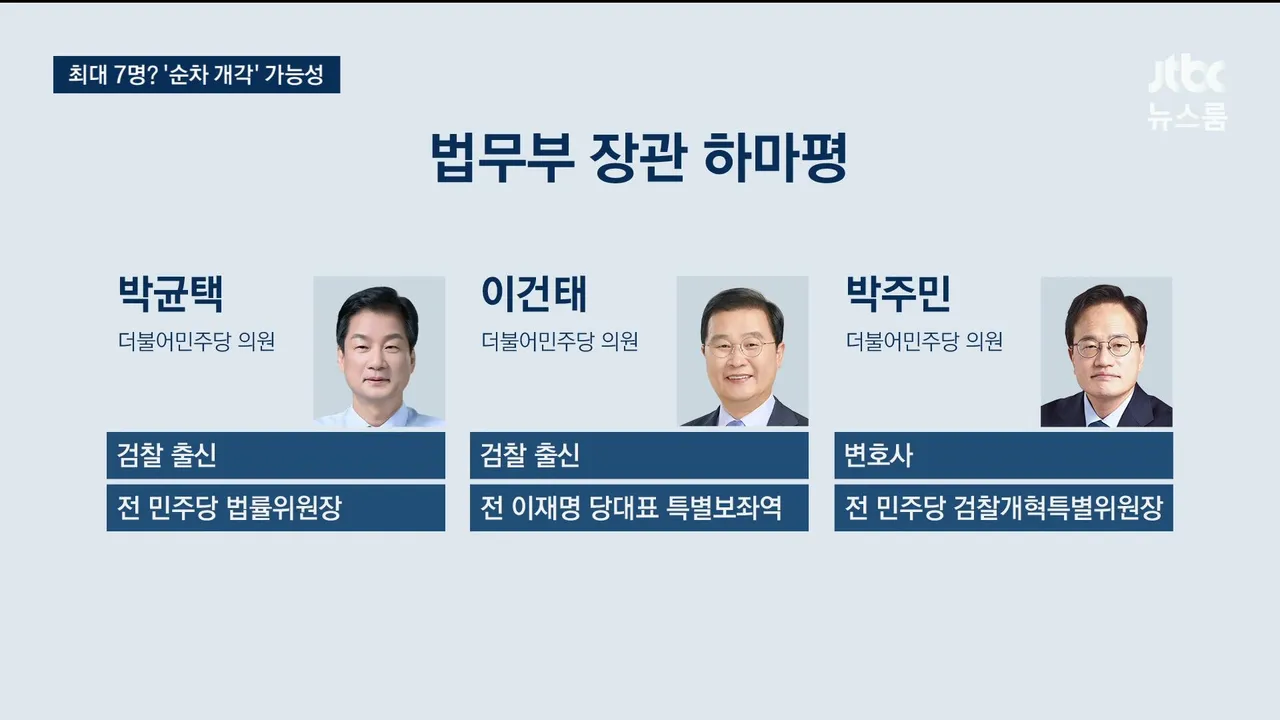 최대 7명? '순차 개각' 가능성

jtbc 뉴스룸

법무부 장관 하마평

박균택
더불어민주당 의원
검찰 출신
전 민주당 법률위원장

이건태
더불어민주당 의원
검찰 출신
전 이재명 당대표 특별보좌역

박주민
더불어민주당 의원
변호사
전 민주당 검찰개혁특별위원장